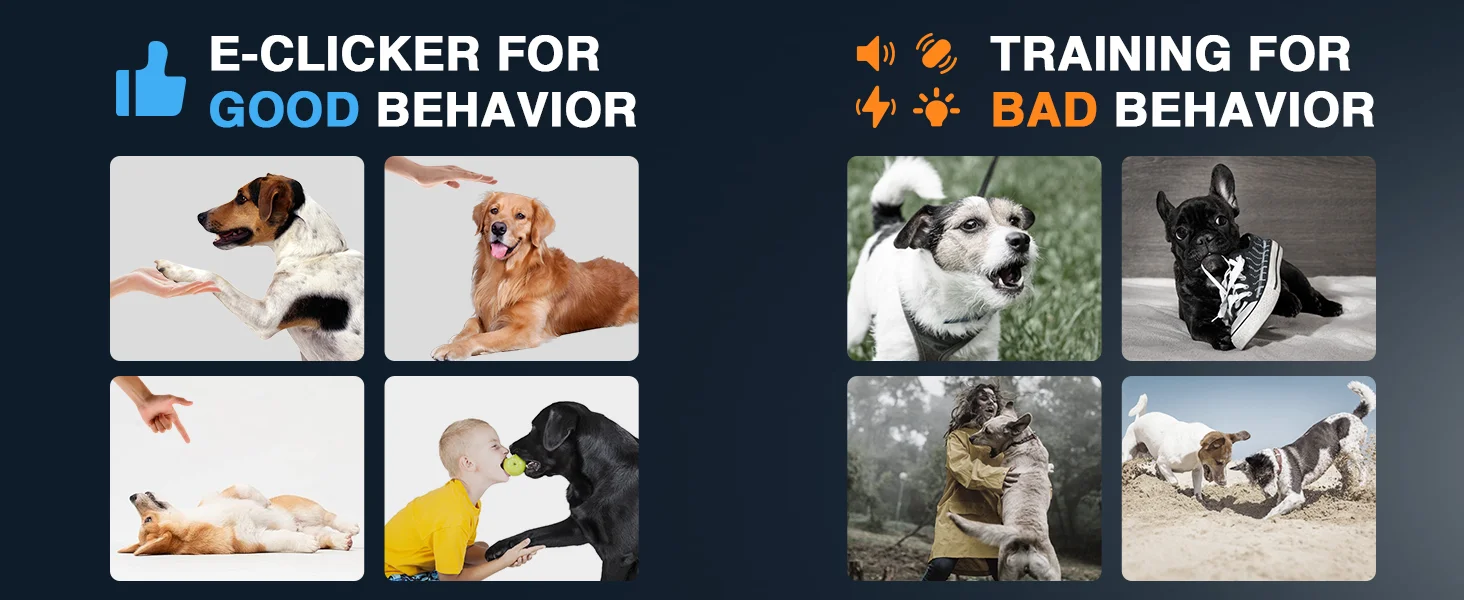 E-CLICKER FOR GOOD BEHAVIOR

TRAINING FOR BAD BEHAVIOR